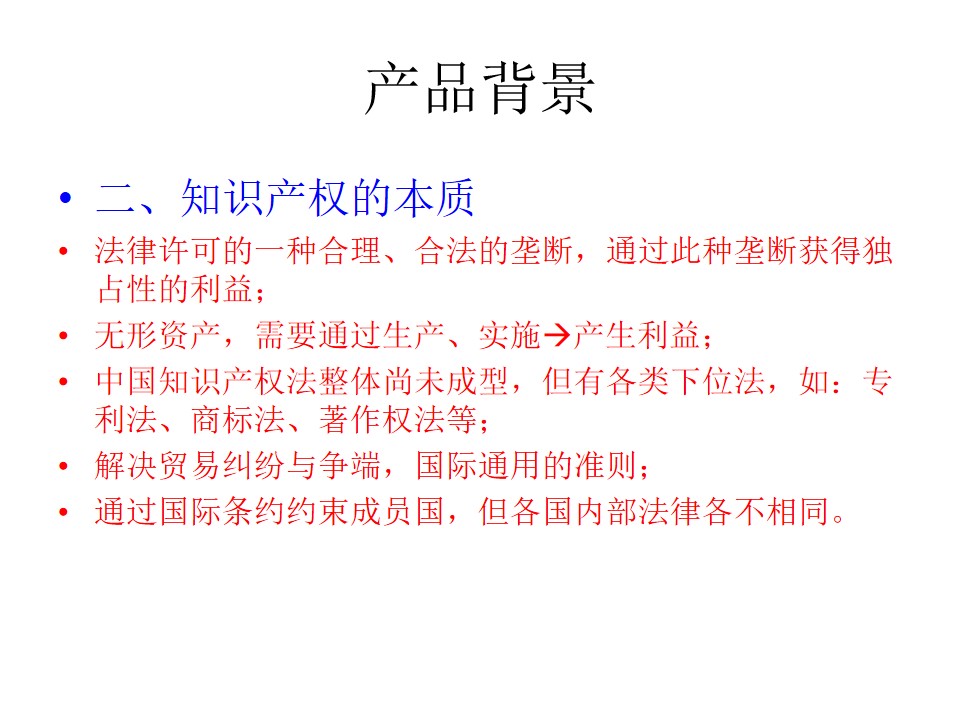 产品背景

• 二、知识产权的本质

• 法律许可的一种合理、合法的垄断，通过此种垄断获得独占性的利益；

• 无形资产，需要通过生产、实施→产生利益；

• 中国知识产权法整体尚未成型，但有各类下位法，如：专利法、商标法、著作权法等；

• 解决贸易纠纷与争端，国际通用的准则；

• 通过国际条约约束成员国，但各国内部法律各不相同。